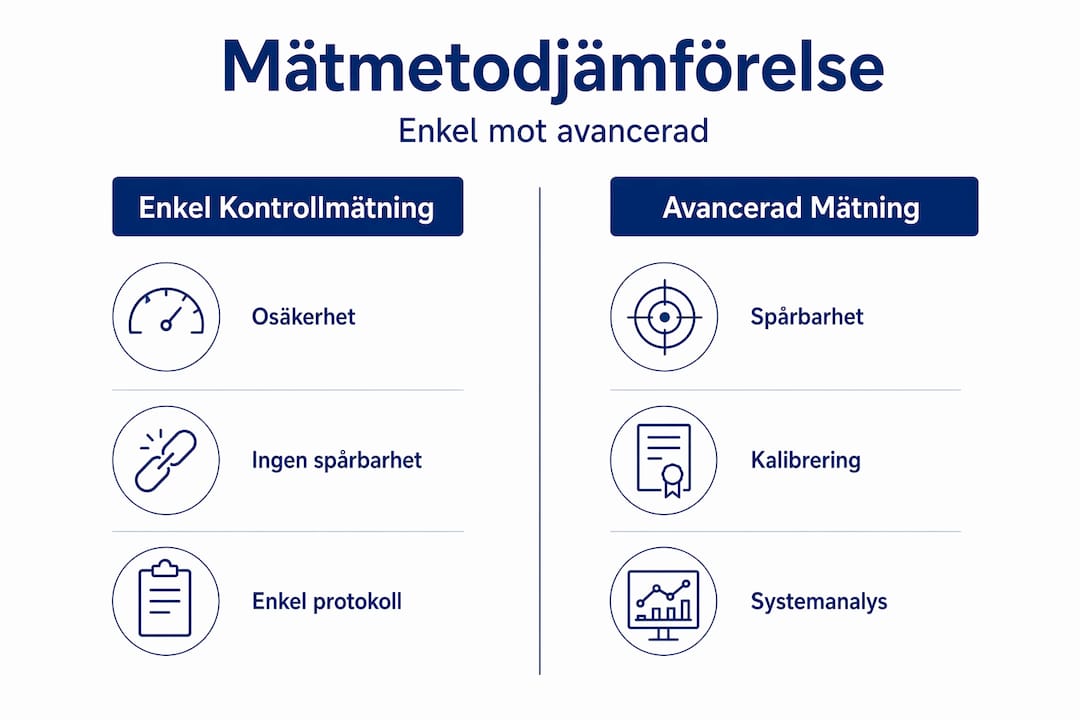 Mätmetodjämförelse

Enkel mot avancerad

Enkel Kontrollmätning

Osäkerhet

Ingen spårbarhet

Enkel protokoll

Avancerad Mätning

Spårbarhet

Kalibrering

Systemanalys